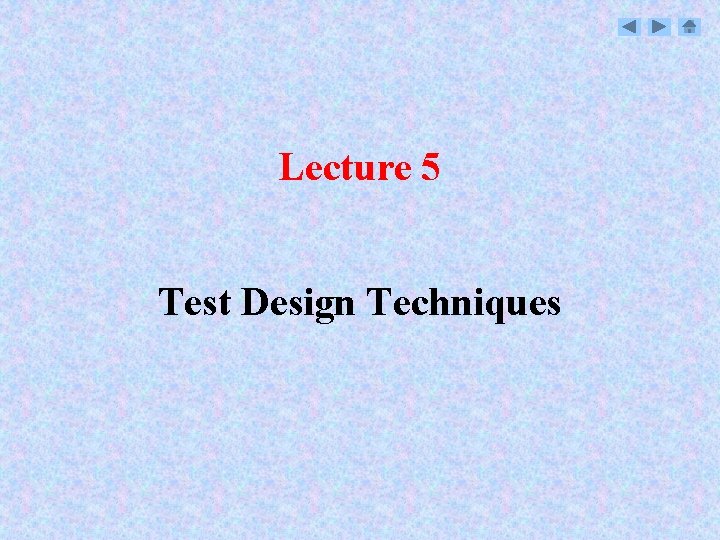 Lecture 5

Test Design Techniques